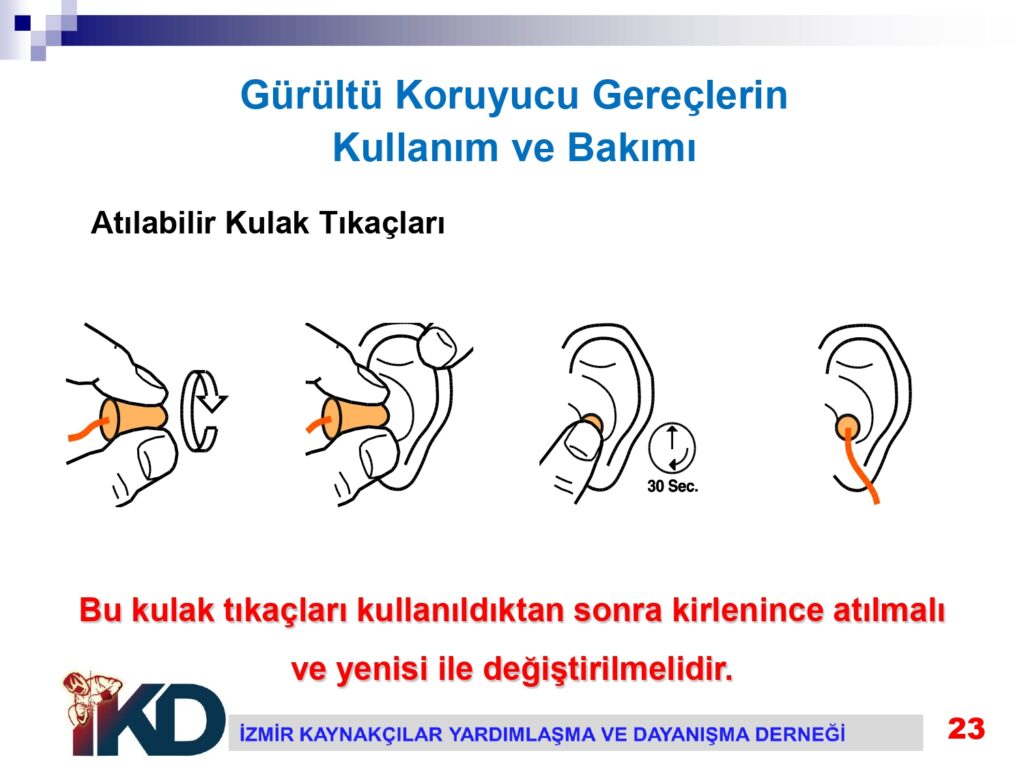 Gürültü Koruyucu Gereçlerin Kullanım ve Bakımı

Atılabilir Kulak Tıkaçları

30 Sec.

Bu kulak tıkaçları kullanıldıktan sonra kirlenince atılmalı ve yenisi ile değiştirilmelidir.

İKD

İZMİR KAYNAKÇILAR YARDIMLAŞMA VE DAYANIŞMA DERNEĞİ

23